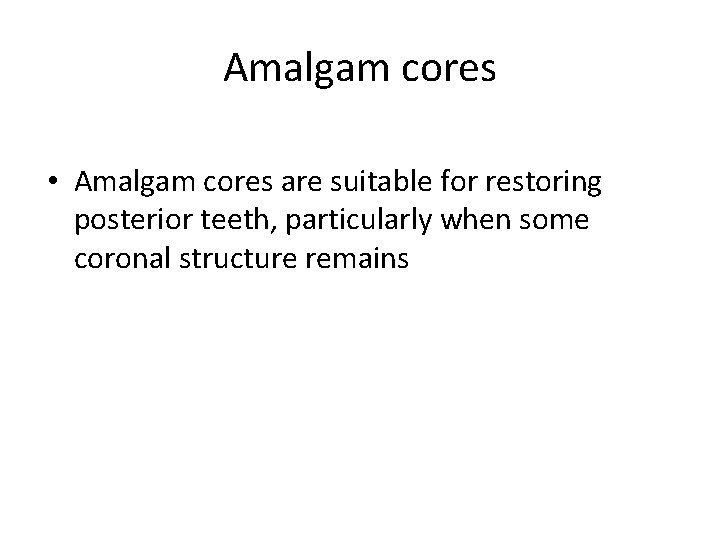 Amalgam cores

• Amalgam cores are suitable for restoring posterior teeth, particularly when some coronal structure remains